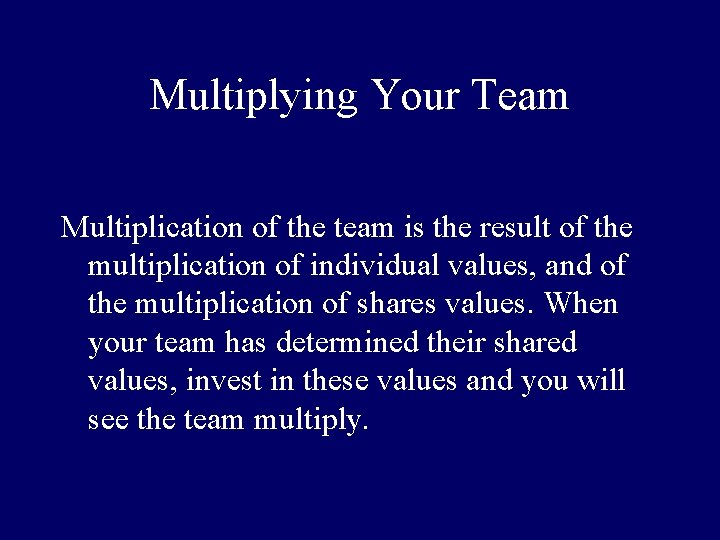 Multiplying Your Team

Multiplication of the team is the result of the multiplication of individual values, and of the multiplication of shares values. When your team has determined their shared values, invest in these values and you will see the team multiply.